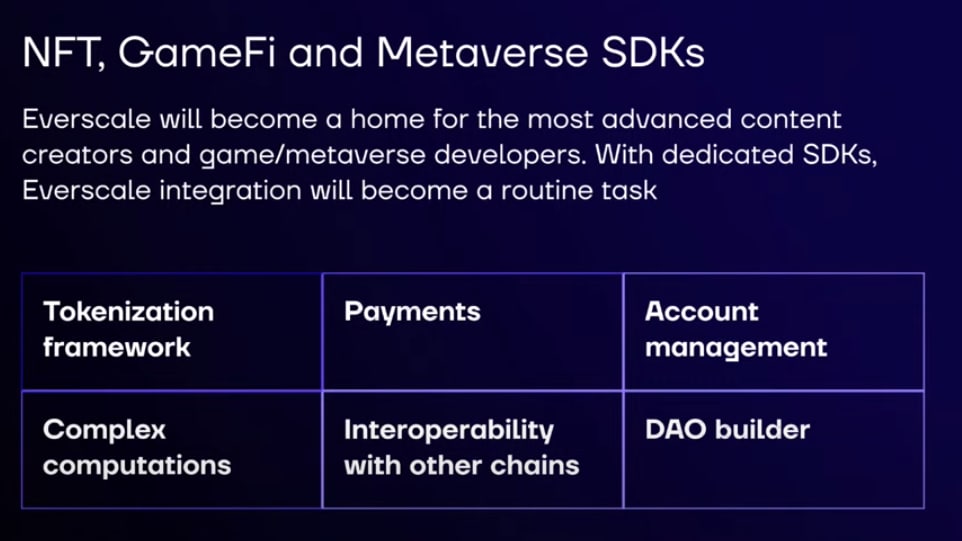 NFT, GameFi and Metaverse SDKs

Everscale will become a home for the most advanced content creators and game/metaverse developers. With dedicated SDKs, Everscale integration will become a routine task

| Tokenization framework | Payments | Account management |
|---|---|---|
| Complex computations | Interoperability with other chains | DAO builder |